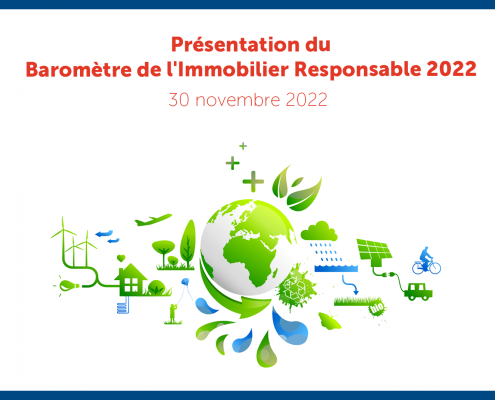 Présentation du
Baromètre de l'Immobilier Responsable 2022

30 novembre 2022

bio